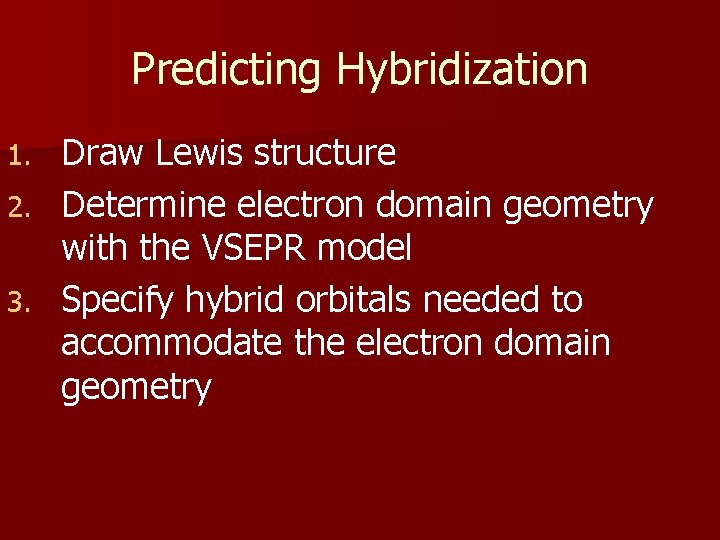 Predicting Hybridization

1. Draw Lewis structure
2. Determine electron domain geometry with the VSEPR model
3. Specify hybrid orbitals needed to accommodate the electron domain geometry